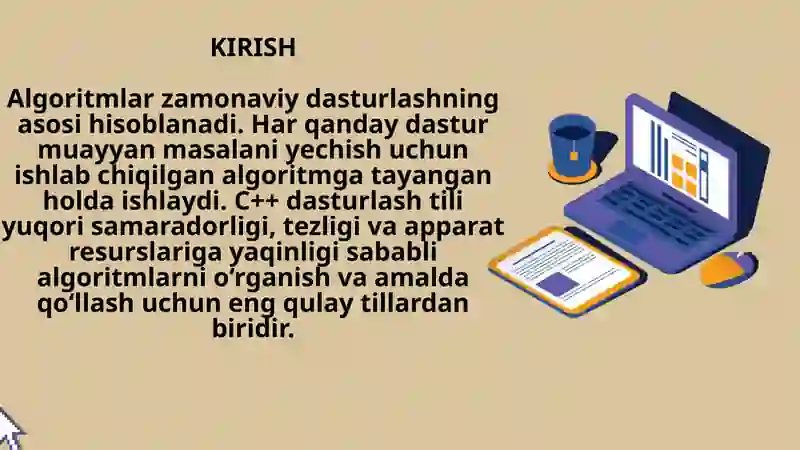 KIRISH

Algoritmlar zamonaviy dasturlashning asosi hisoblanadi. Har qanday dastur muayyan masalani yechish uchun ishlab chiqilgan algoritmga tayangan holda ishlaydi. C++ dasturlash tili yuqori samaradorligi, tezligi va apparat resurslariga yaqinligi sababli algoritmlarni o‘rganish va amalda qo‘llash uchun eng qulay tillardan biridir.